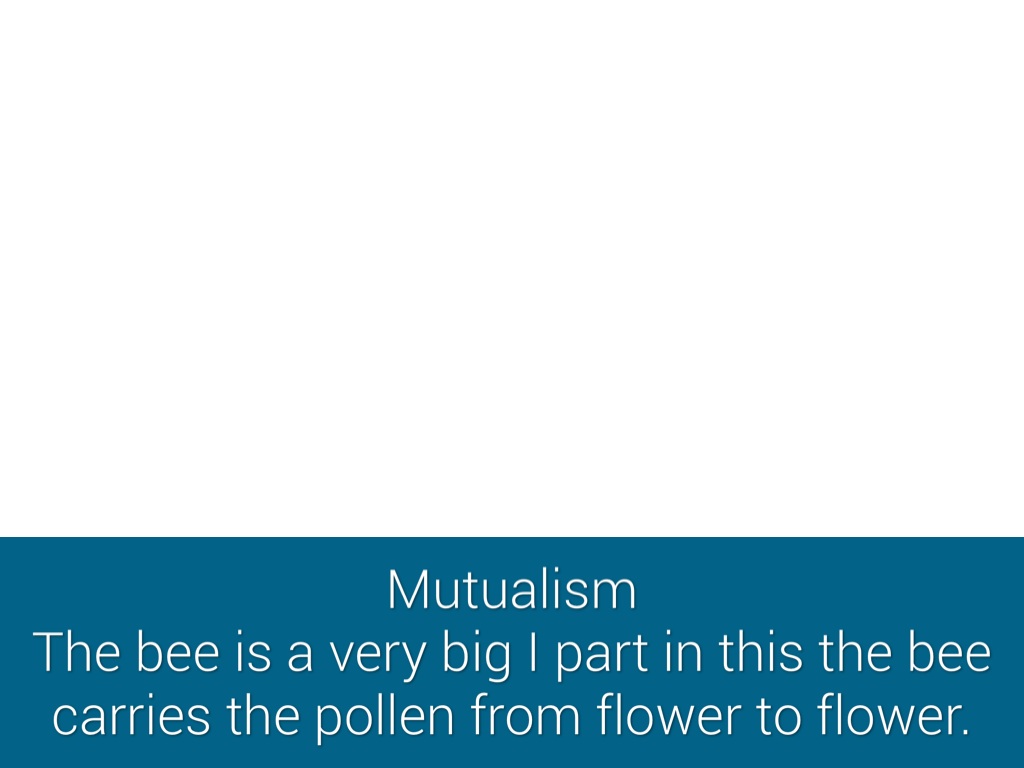 Mutualism
The bee is a very big I part in this the bee carries the pollen from flower to flower.